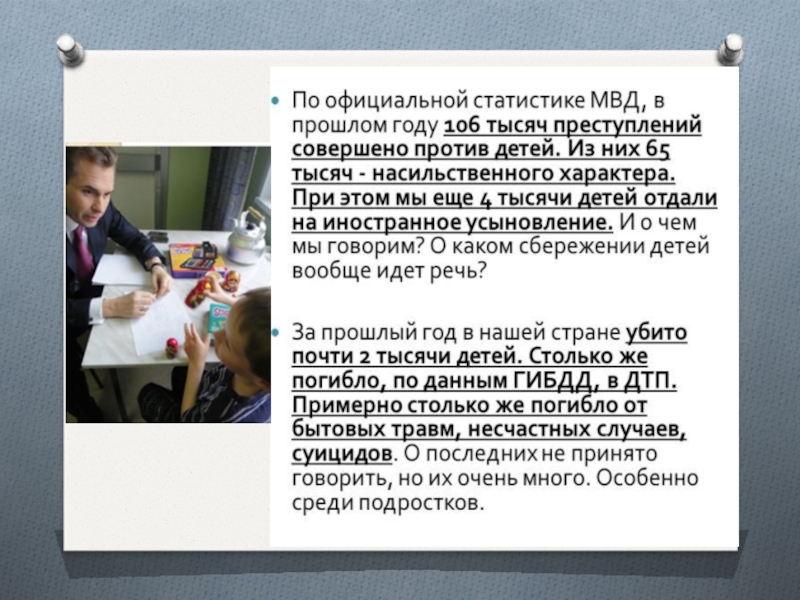 По официальной статистике МВД, в прошлом году 106 тысяч преступлений совершено против детей. Из них 65 тысяч - насильственного характера. При этом мы еще 4 тысячи детей отдали на иностранное усыновление. И о чем мы говорим? О каком сбережении детей вообще идет речь?

За прошлый год в нашей стране убито почти 2 тысячи детей. Столько же погибло, по данным ГИБДД, в ДТП. Примерно столько же погибло от бытовых травм, несчастных случаев, суицидов. О последних не принято говорить, но их очень много. Особенно среди подростков.